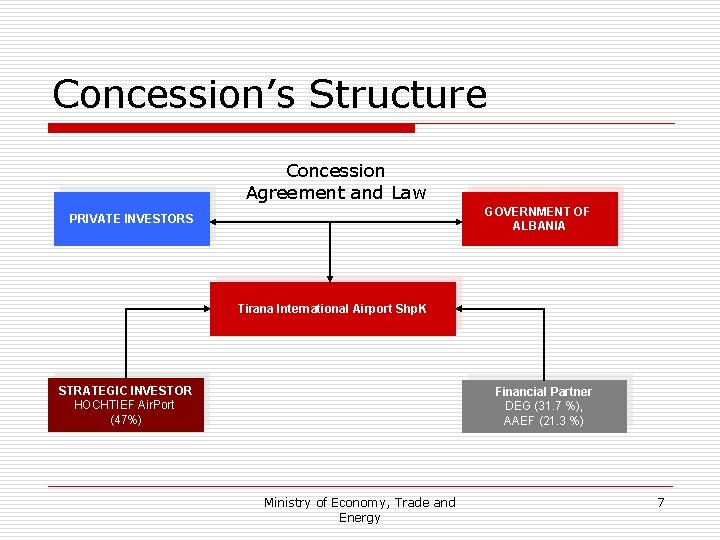 Concession's Structure

Concession Agreement and Law

PRIVATE INVESTORS

GOVERNMENT OF ALBANIA

Tirana International Airport ShpK

STRATEGIC INVESTOR
HOCHTIEF AirPort
(47%)

Financial Partner
DEG (31.7 %),
AAEF (21.3 %)

Ministry of Economy, Trade and Energy

7